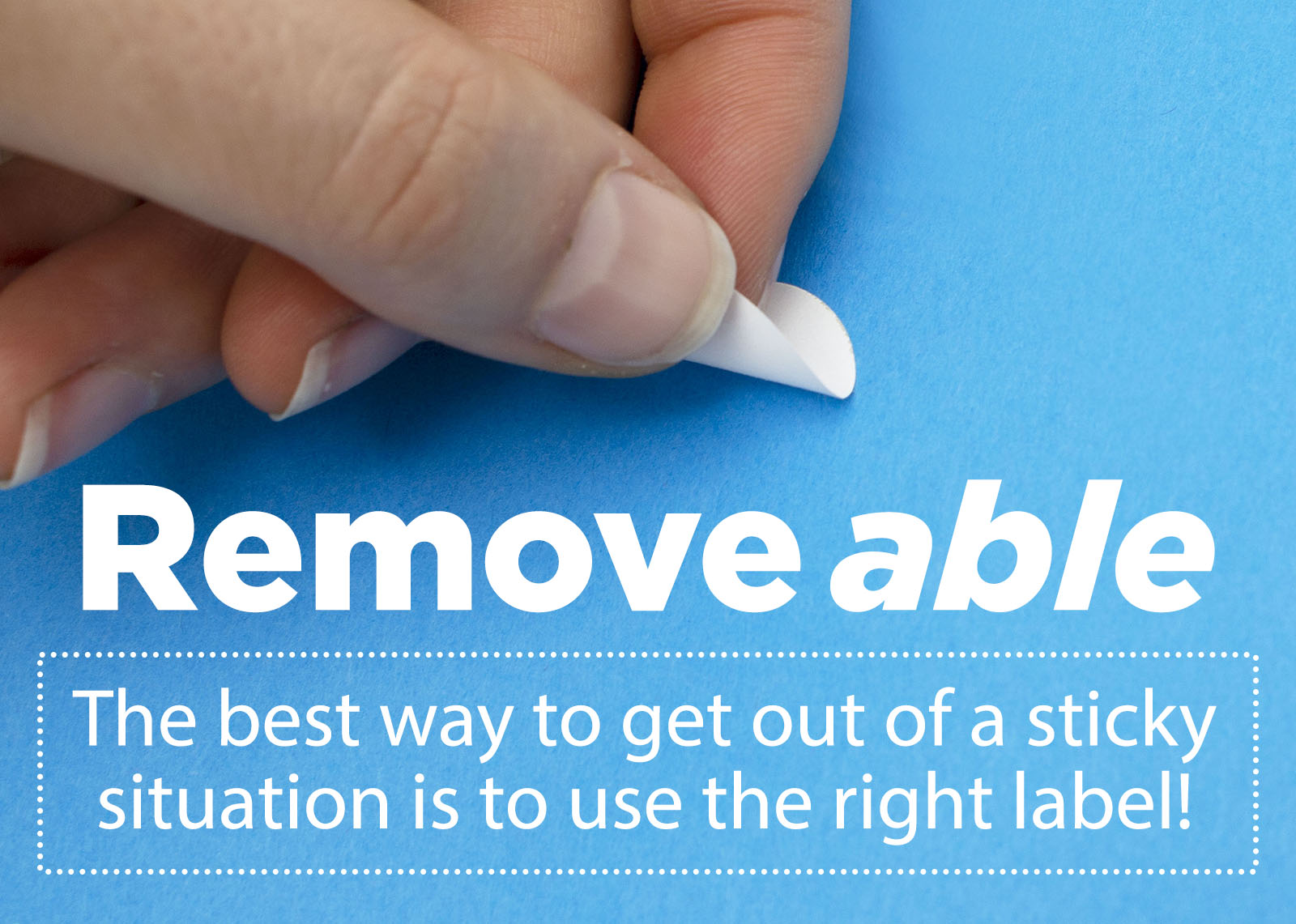 Removeable

The best way to get out of a sticky situation is to use the right label!